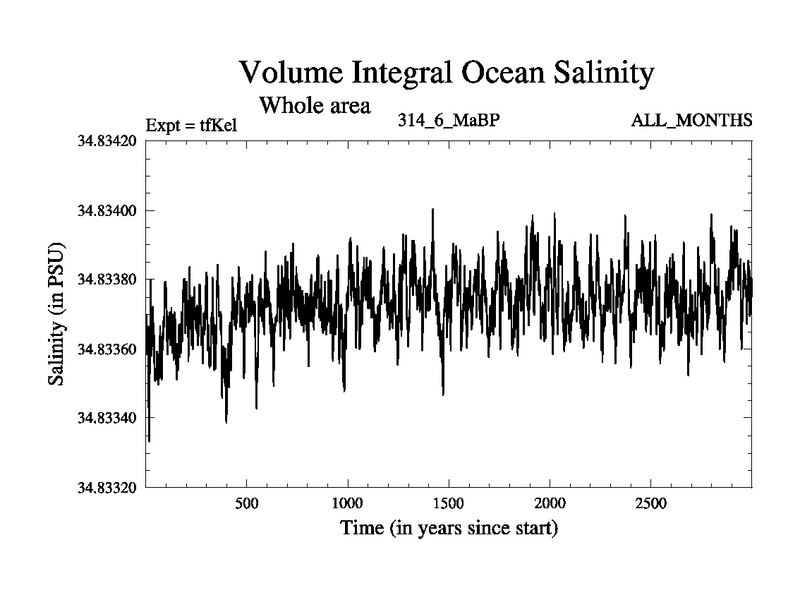 Volume Integral Ocean Salinity

Whole area

Expt = tfKel

314_6_MaBP

ALL_MONTHS

34.83420

34.83400

34.83380

34.83360

34.83340

34.83320

Salinity (in PSU)

500

1000

1500

2000

2500

Time (in years since start)